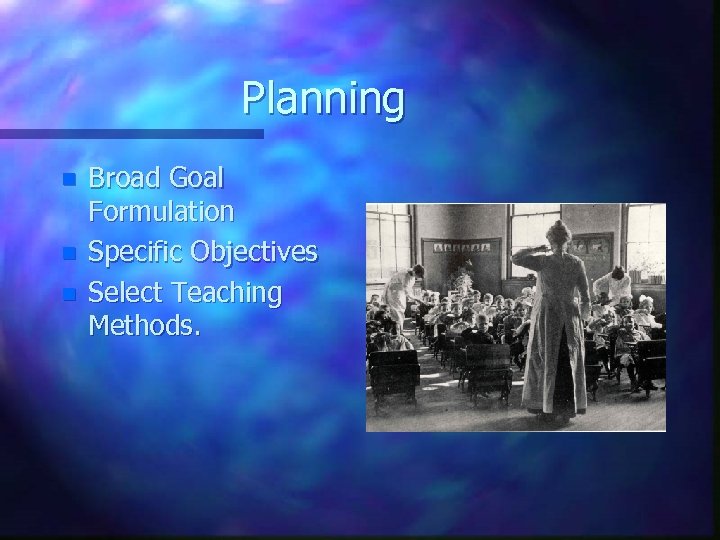 Planning

- Broad Goal Formulation
- Specific Objectives
- Select Teaching Methods.